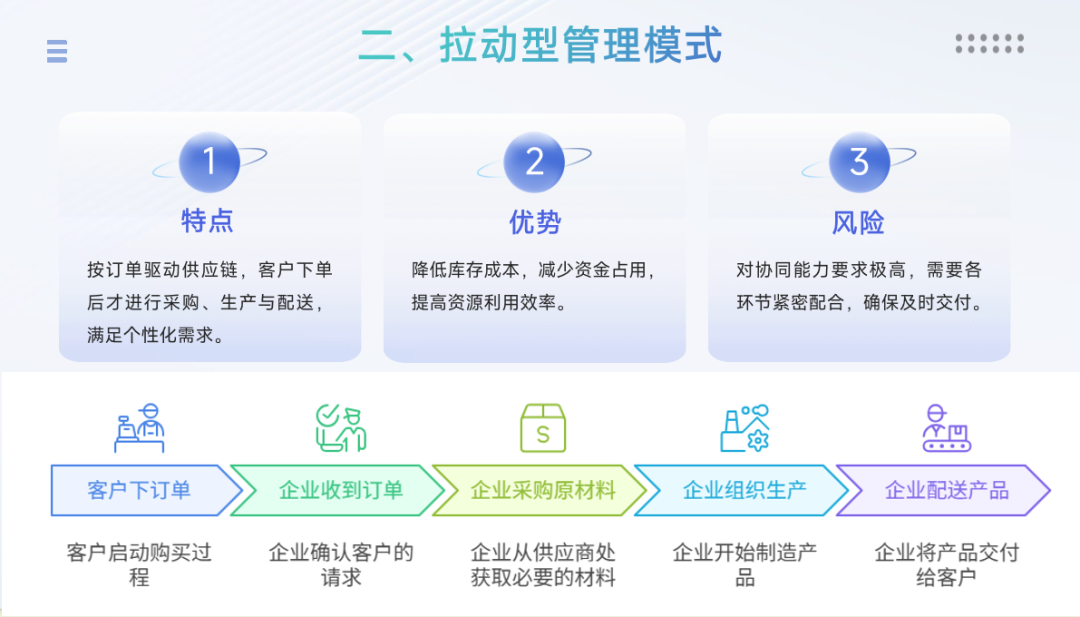 二、拉动型管理模式

1
特点
按订单驱动供应链，客户下单后才进行采购、生产与配送，满足个性化需求。

2
优势
降低库存成本，减少资金占用，提高资源利用效率。

3
风险
对协同能力要求极高，需要各环节紧密配合，确保及时交付。

S

客户下订单
客户启动购买过程

企业收到订单
企业确认客户的请求

企业采购原材料
企业从供应商处获取必要的材料

企业组织生产
企业开始制造产品

企业配送产品
企业将产品交付给客户